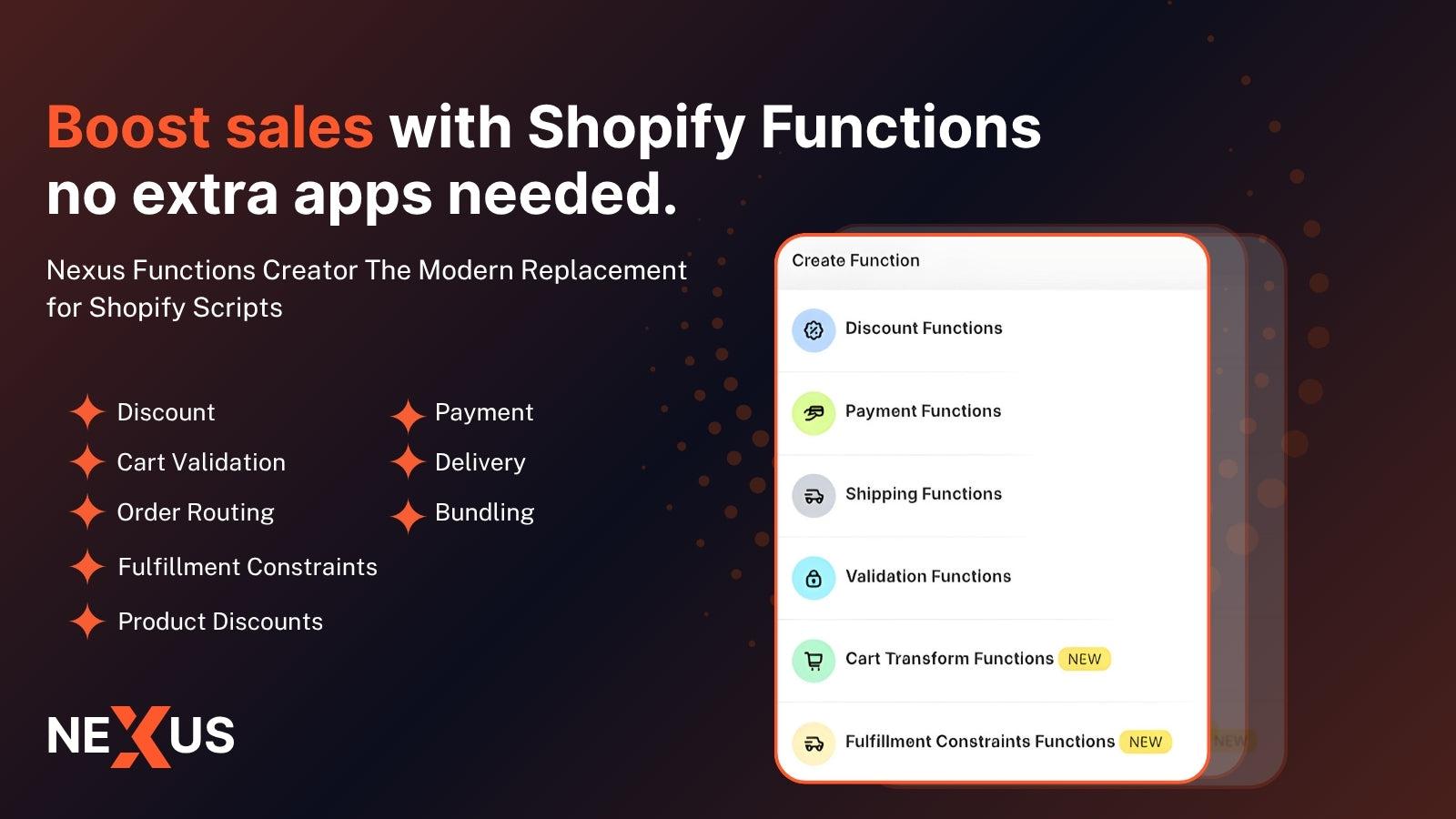 Boost sales with Shopify Functions no extra apps needed.

Nexus Functions Creator The Modern Replacement for Shopify Scripts

Discount
Cart Validation
Order Routing
Fulfillment Constraints
Product Discounts

Payment
Delivery
Bundling

NEXUS

Create Function

Discount Functions

Payment Functions

Shipping Functions

Validation Functions

Cart Transform Functions NEW

Fulfillment Constraints Functions NEW